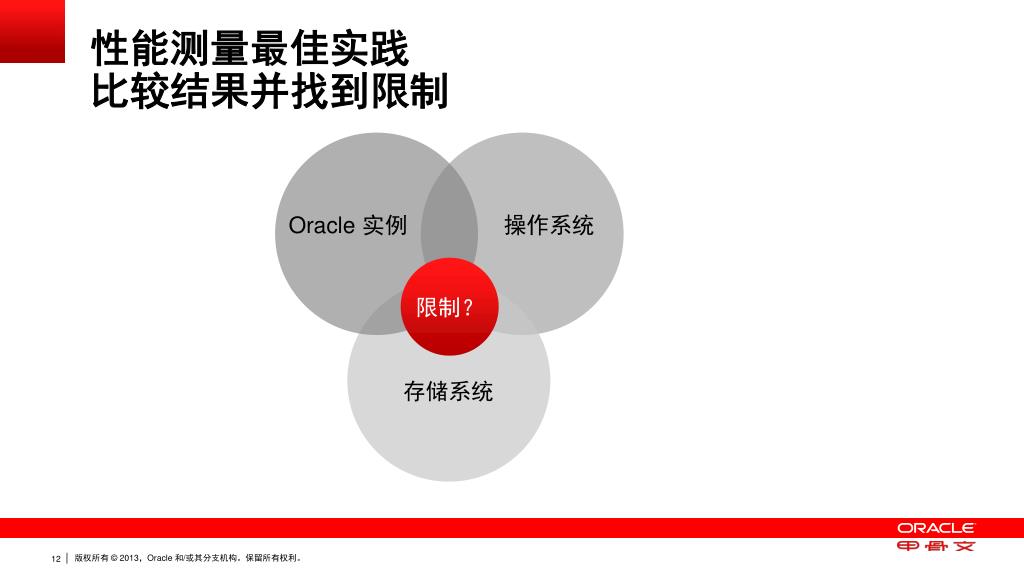 性能测量最佳实践
比较结果并找到限制

Oracle 实例

操作系统

限制？

存储系统

ORACLE
甲骨文

12 | 版权所有 © 2013，Oracle 和/或其分支机构。保留所有权利。